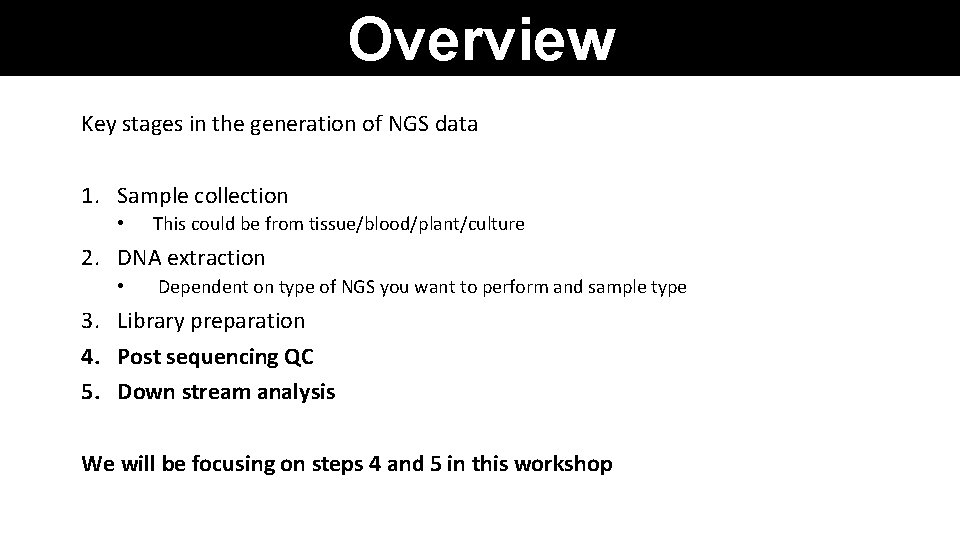 Overview

Key stages in the generation of NGS data

1. Sample collection
• This could be from tissue/blood/plant/culture
2. DNA extraction
• Dependent on type of NGS you want to perform and sample type
3. Library preparation
4. Post sequencing QC
5. Down stream analysis

We will be focusing on steps 4 and 5 in this workshop